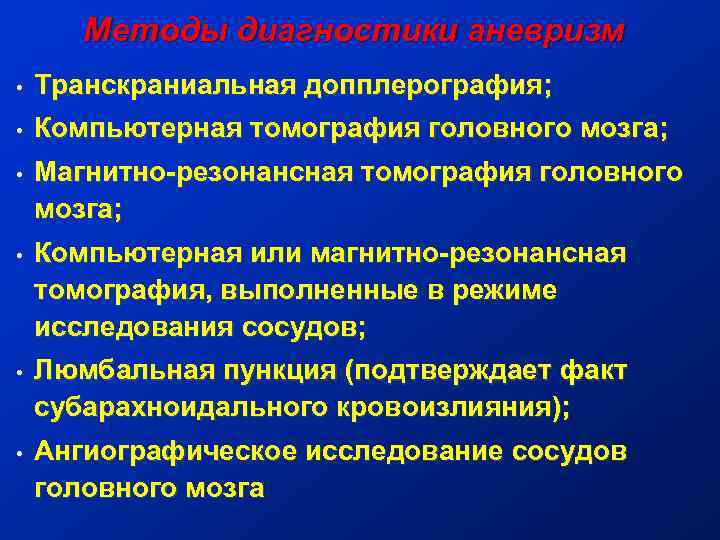 Методы диагностики аневризм

• Транскраниальная допплерография;
• Компьютерная томография головного мозга;
• Магнитно-резонансная томография головного мозга;
• Компьютерная или магнитно-резонансная томография, выполненные в режиме исследования сосудов;
• Люмбальная пункция (подтверждает факт субарахноидального кровоизлияния);
• Ангиографическое исследование сосудов головного мозга